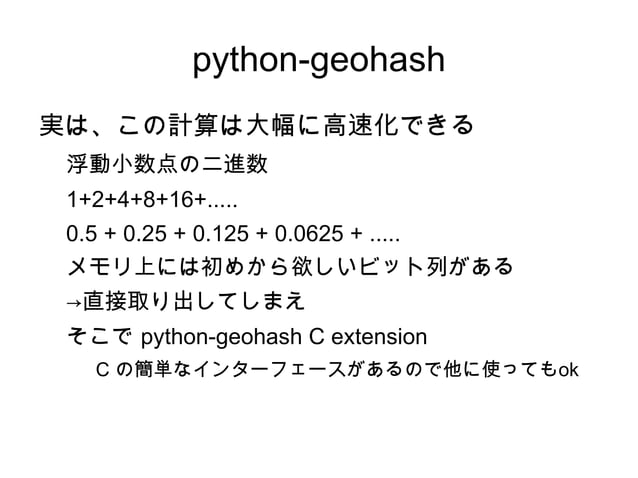 python-geohash

実は、この計算は大幅に高速化できる

浮動小数点の二進数

1+2+4+8+16+.....

0.5 + 0.25 + 0.125 + 0.0625 + .....

メモリ上には初めから欲しいビット列がある

→直接取り出してしまえ

そこで python-geohash C extension

C の簡単なインターフェースがあるので他に使ってもok